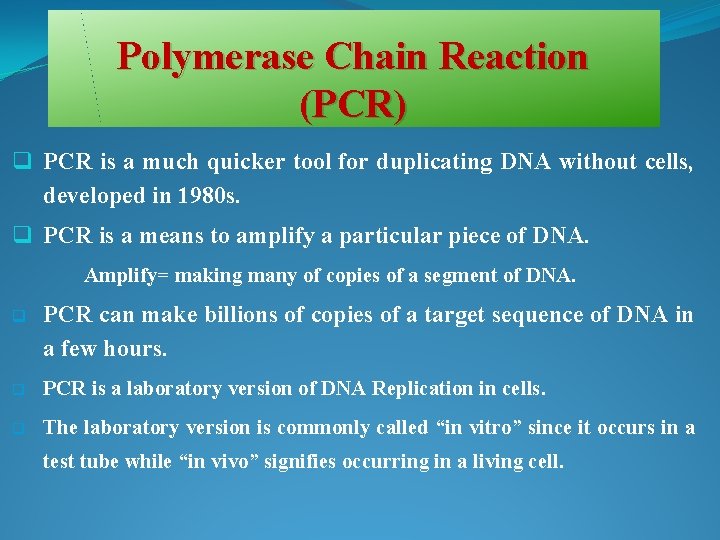 Polymerase Chain Reaction (PCR)

❑ PCR is a much quicker tool for duplicating DNA without cells, developed in 1980s.

❑ PCR is a means to amplify a particular piece of DNA.

Amplify= making many of copies of a segment of DNA.

❑ PCR can make billions of copies of a target sequence of DNA in a few hours.

❑ PCR is a laboratory version of DNA Replication in cells.

❑ The laboratory version is commonly called “in vitro” since it occurs in a test tube while “in vivo” signifies occurring in a living cell.